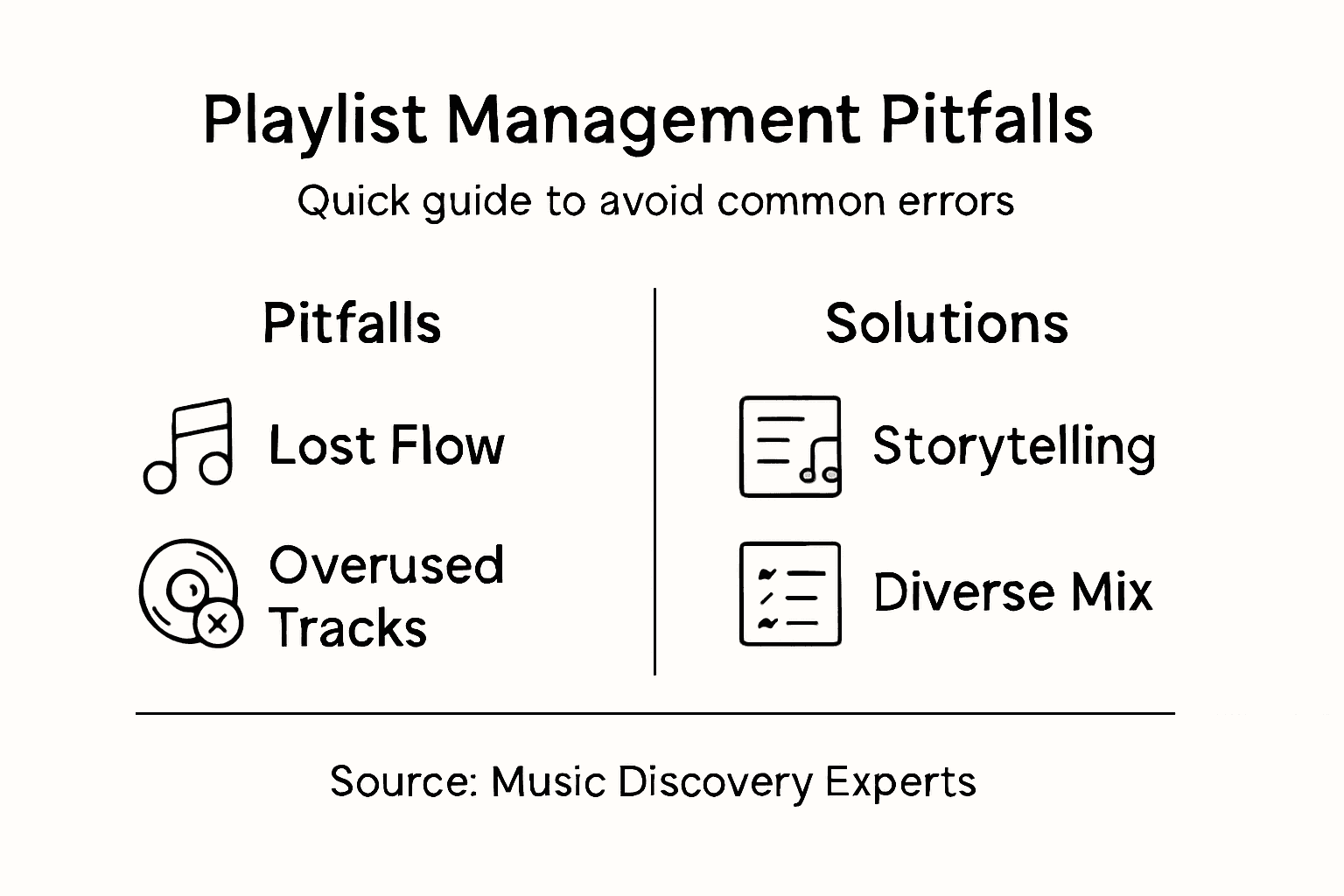 Playlist Management Pitfalls

Quick guide to avoid common errors

Pitfalls

Lost Flow

Overused Tracks

Solutions

Storytelling

Diverse Mix

Source: Music Discovery Experts